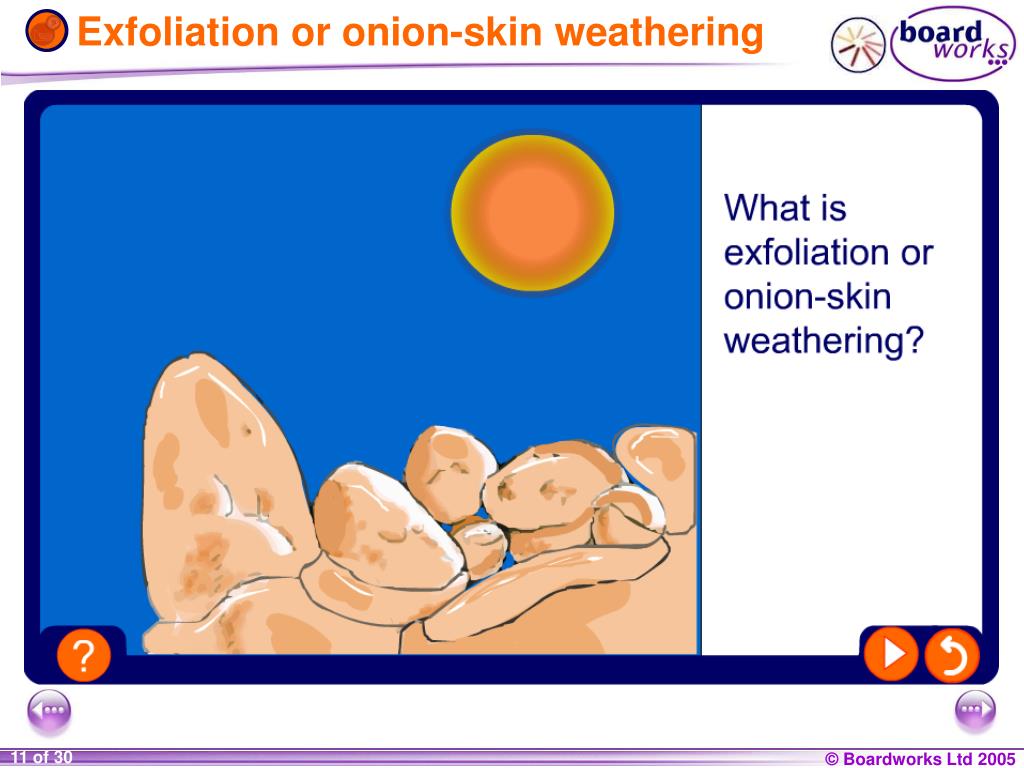 Exfoliation or onion-skin weathering

board works

What is exfoliation or onion-skin weathering?

?

11 of 30

© Boardworks Ltd 2005